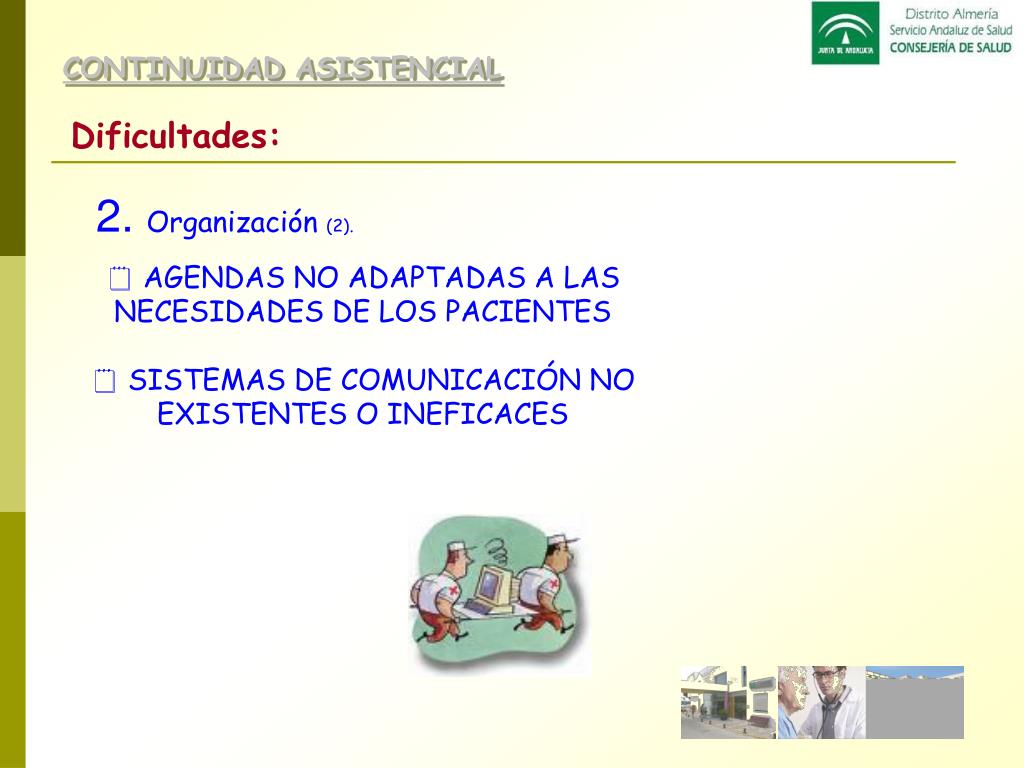 JUNTA DE ANDALUCIA

Distrito Almería
Servicio Andaluz de Salud
CONSEJERÍA DE SALUD

CONTINUIDAD ASISTENCIAL

Dificultades:

2. Organización (2).

AGENDAS NO ADAPTADAS A LAS NECESIDADES DE LOS PACIENTES

SISTEMAS DE COMUNICACIÓN NO EXISTENTES O INEFICACES